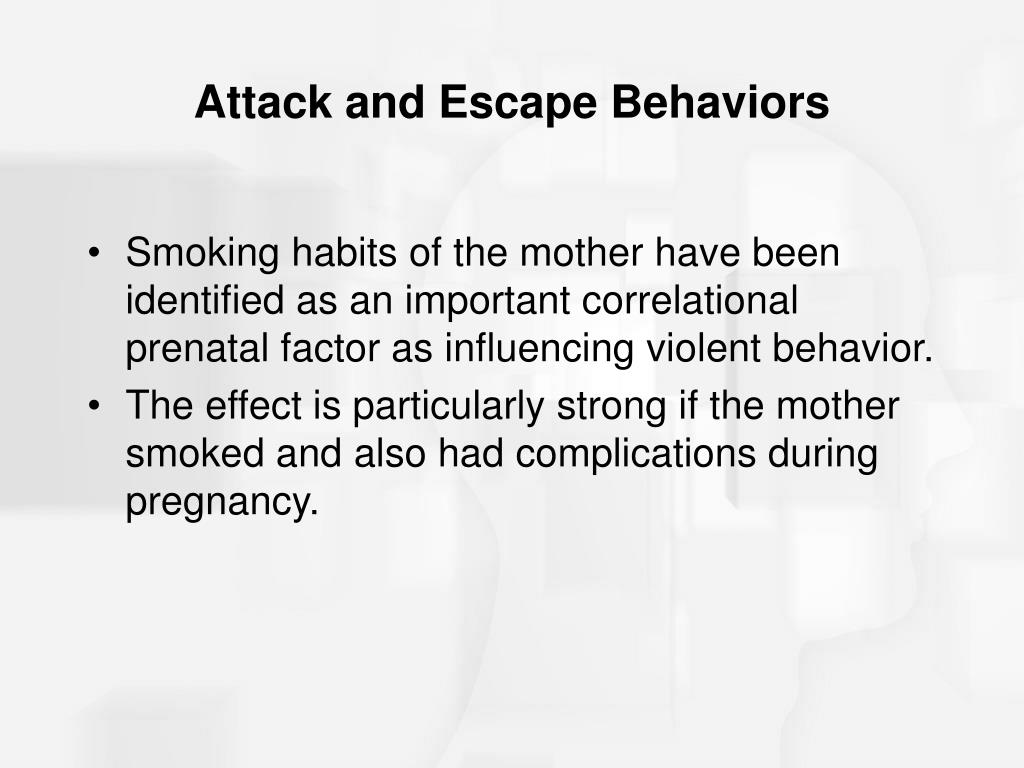 Attack and Escape Behaviors

• Smoking habits of the mother have been identified as an important correlational prenatal factor as influencing violent behavior.
• The effect is particularly strong if the mother smoked and also had complications during pregnancy.